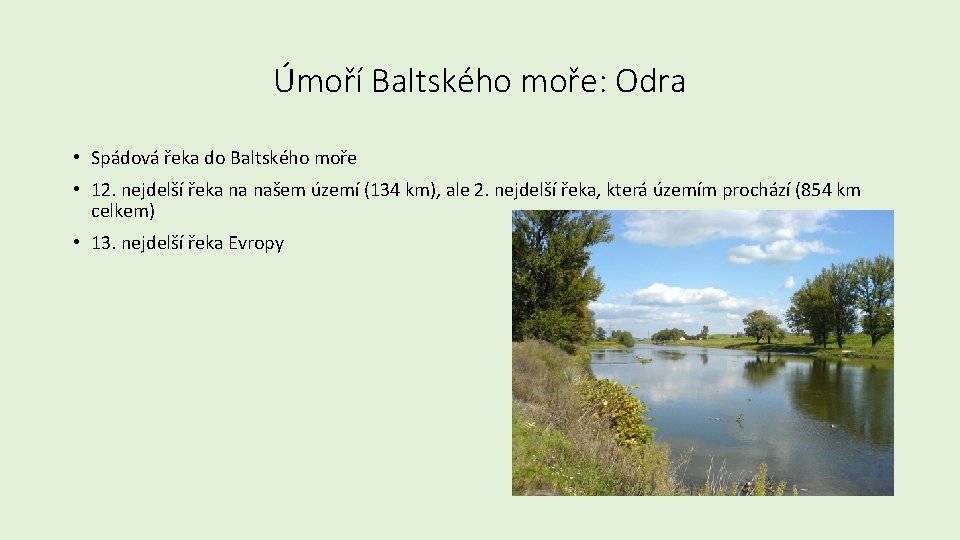 Úmoří Baltského moře: Odra

• Spádová řeka do Baltského moře

• 12. nejdelší řeka na našem území (134 km), ale 2. nejdelší řeka, která územím prochází (854 km celkem)

• 13. nejdelší řeka Evropy